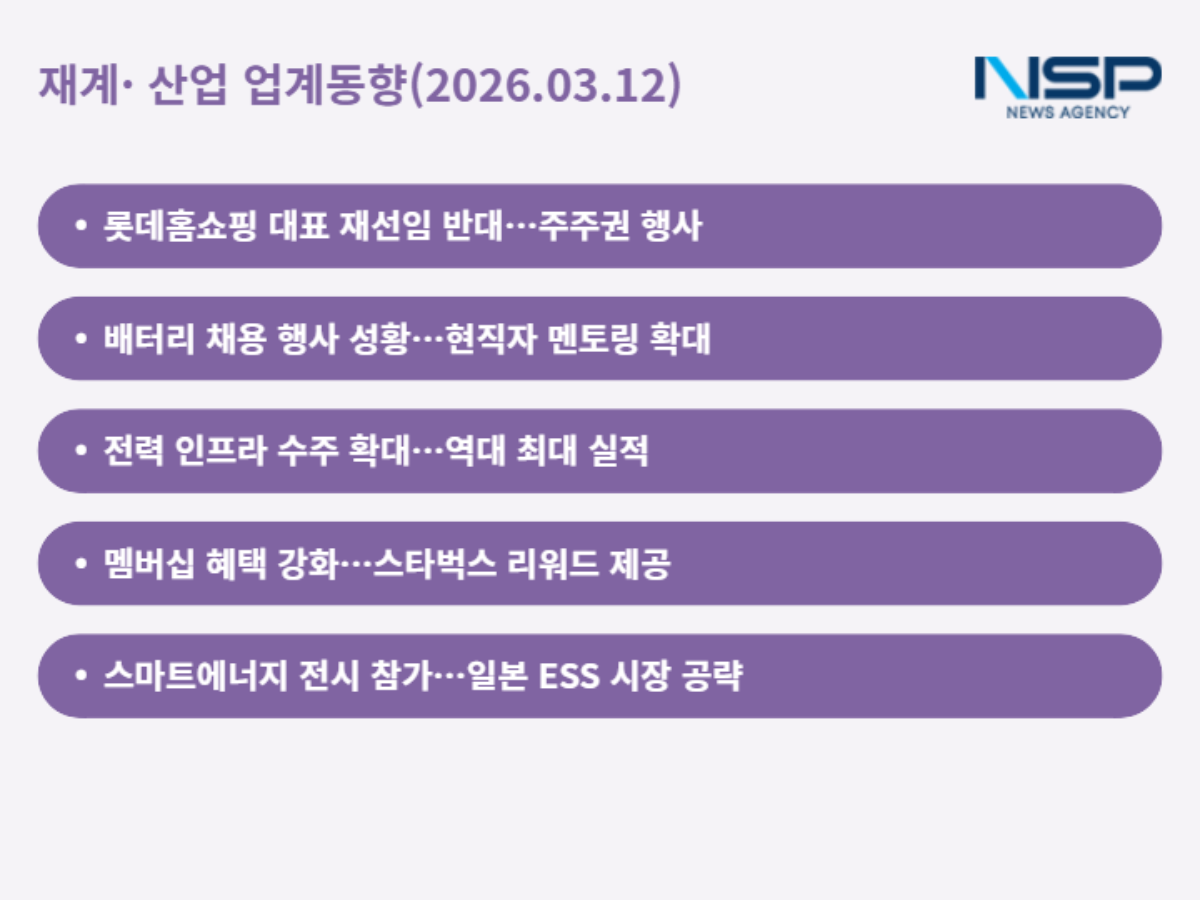 재계· 산업 업계동향(2026.03.12)

NSP NEWS AGENCY

• 롯데홈쇼핑 대표 재선임 반대…주주권 행사

• 배터리 채용 행사 성황…현직자 멘토링 확대

• 전력 인프라 수주 확대…역대 최대 실적

• 멤버십 혜택 강화…스타벅스 리워드 제공

• 스마트에너지 전시 참가…일본 ESS 시장 공략